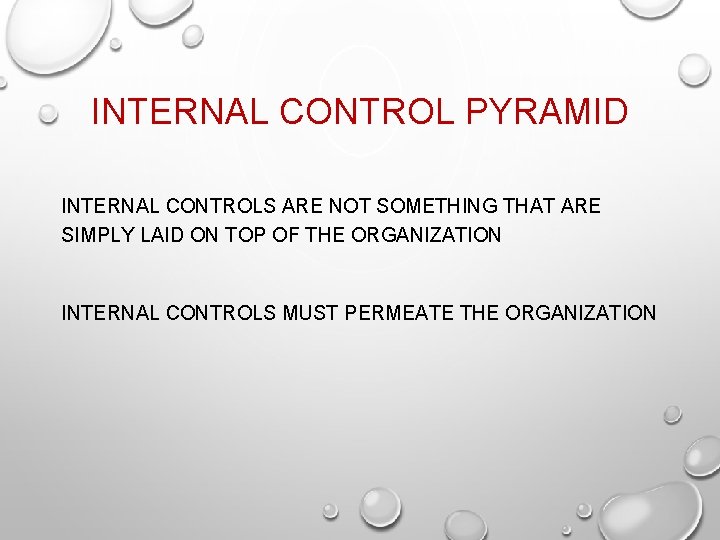 INTERNAL CONTROL PYRAMID

INTERNAL CONTROLS ARE NOT SOMETHING THAT ARE SIMPLY LAID ON TOP OF THE ORGANIZATION

INTERNAL CONTROLS MUST PERMEATE THE ORGANIZATION